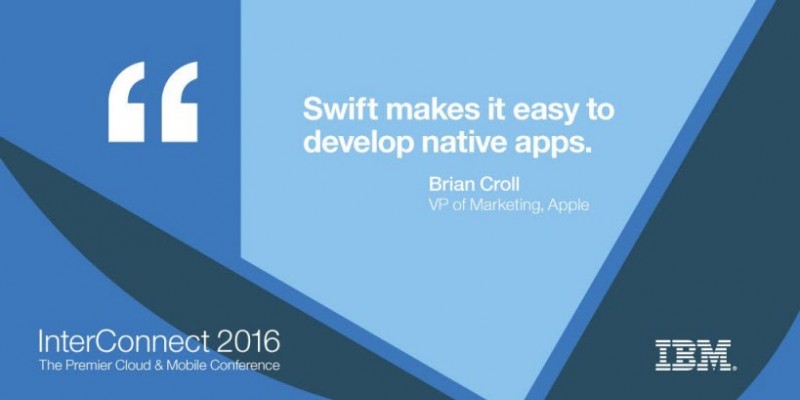 “

Swift makes it easy to develop native apps.

Brian Croll
VP of Marketing, Apple

InterConnect 2016
The Premier Cloud & Mobile Conference

IBM.